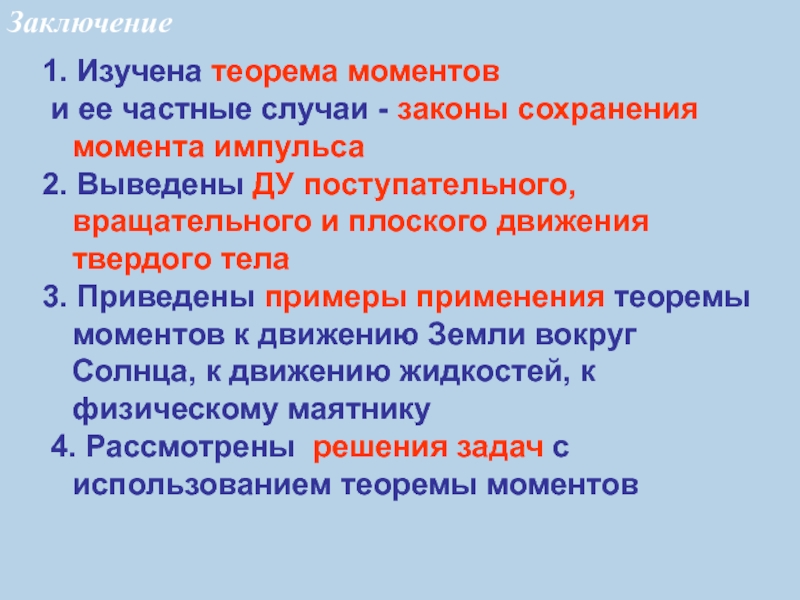 Заключение

1. Изучена теорема моментов и ее частные случаи - законы сохранения момента импульса

2. Выведены ДУ поступательного, вращательного и плоского движения твердого тела

3. Приведены примеры применения теоремы моментов к движению Земли вокруг Солнца, к движению жидкостей, к физическому маятнику

4. Рассмотрены решения задач с использованием теоремы моментов